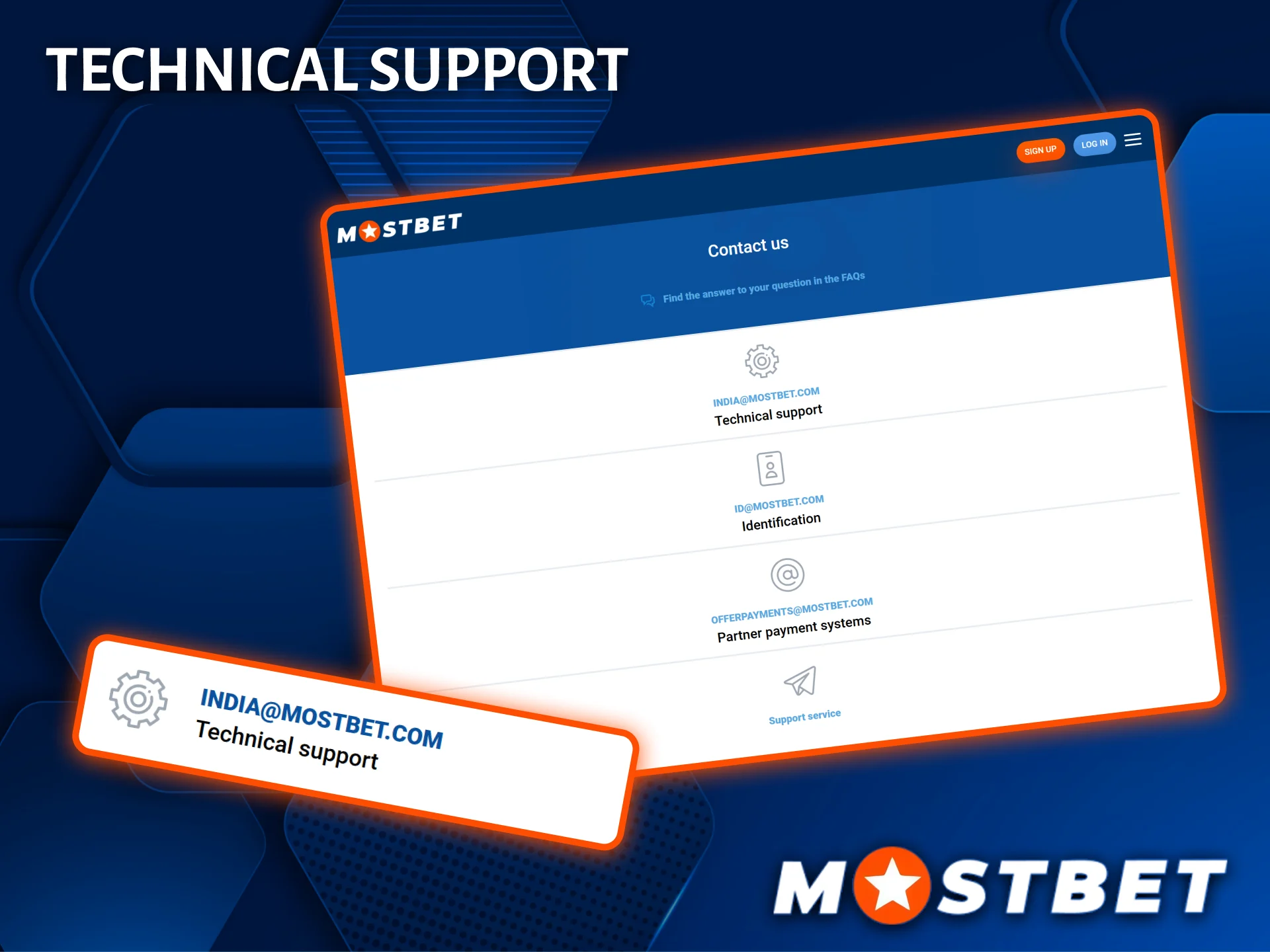 TECHNICAL SUPPORT

MOSTBET

SIGN UP

LOG IN

Contact us

Find the answer to your question in the FAQs

INDIA@MOSTBET.COM
Technical support

ID@MOSTBET.COM
Identification

OFFERPAYMENTS@MOSTBET.COM
Partner payment systems

Support service

INDIA@MOSTBET.COM
Technical support

MOSTBET